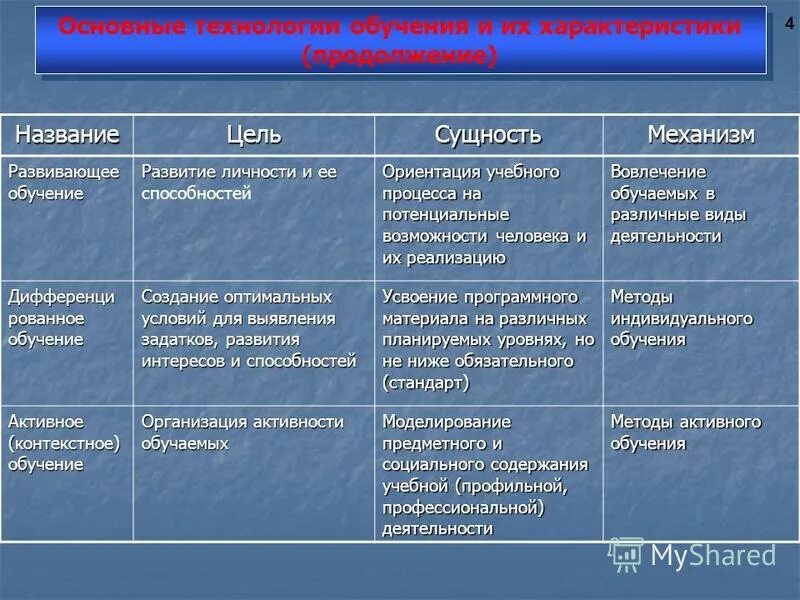 Основные технологии обучения и их характеристики (продолжение)

4

| Название | Цель | Сущность | Механизм |
|---|---|---|---|
| Развивающее обучение | Развитие личности и ее способностей | Ориентация учебного процесса на потенциальные возможности человека и их реализацию | Вовлечение обучаемых в различные виды деятельности |
| Дифференцированное обучение | Создание оптимальных условий для выявления задатков, развития интересов и способностей | Усвоение программного материала на различных планируемых уровнях, но не ниже обязательного (стандарт) | Методы индивидуального обучения |
| Активное (контекстное) обучение | Организация активности обучаемых | Моделирование предметного и социального содержания учебной (профильной, профессиональной) деятельности | Методы активного обучения |

MyShared